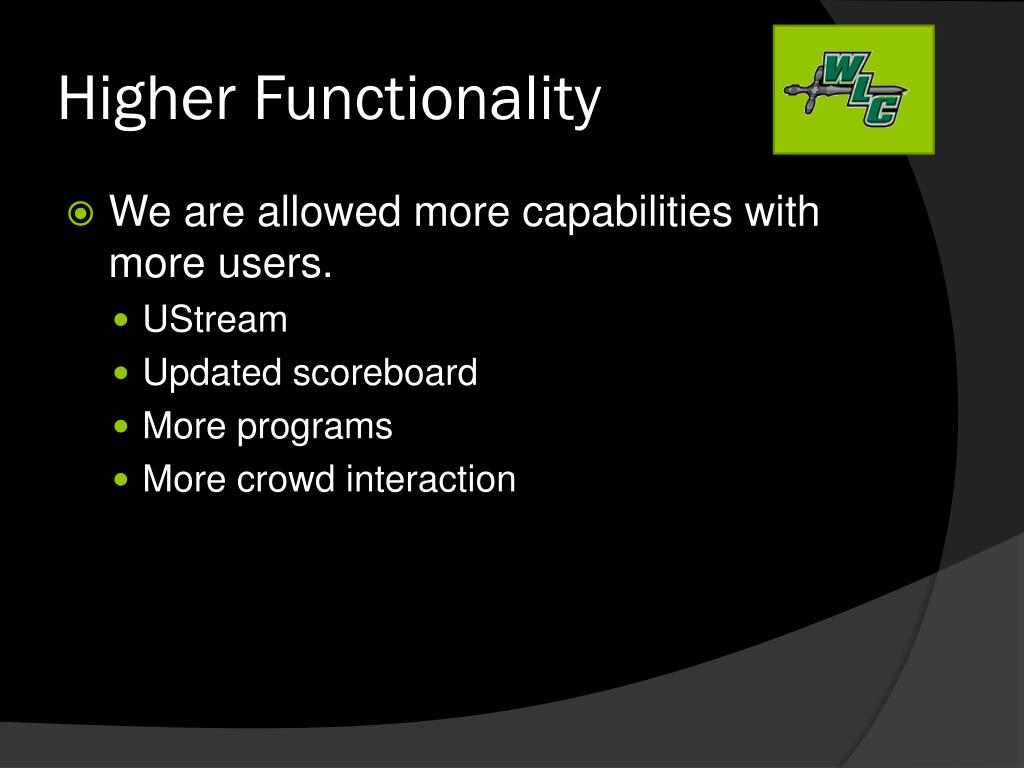 Higher Functionality

WLC

We are allowed more capabilities with more users.

UStream

Updated scoreboard

More programs

More crowd interaction